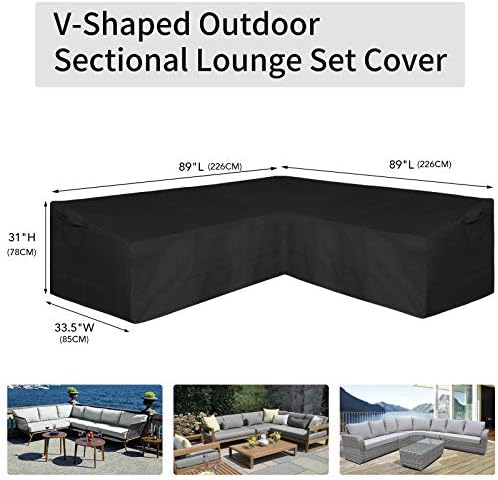 V-Shaped Outdoor Sectional Lounge Set Cover

89"L (226CM)

89"L (226CM)

31"H (78CM)

33.5"W (85CM)